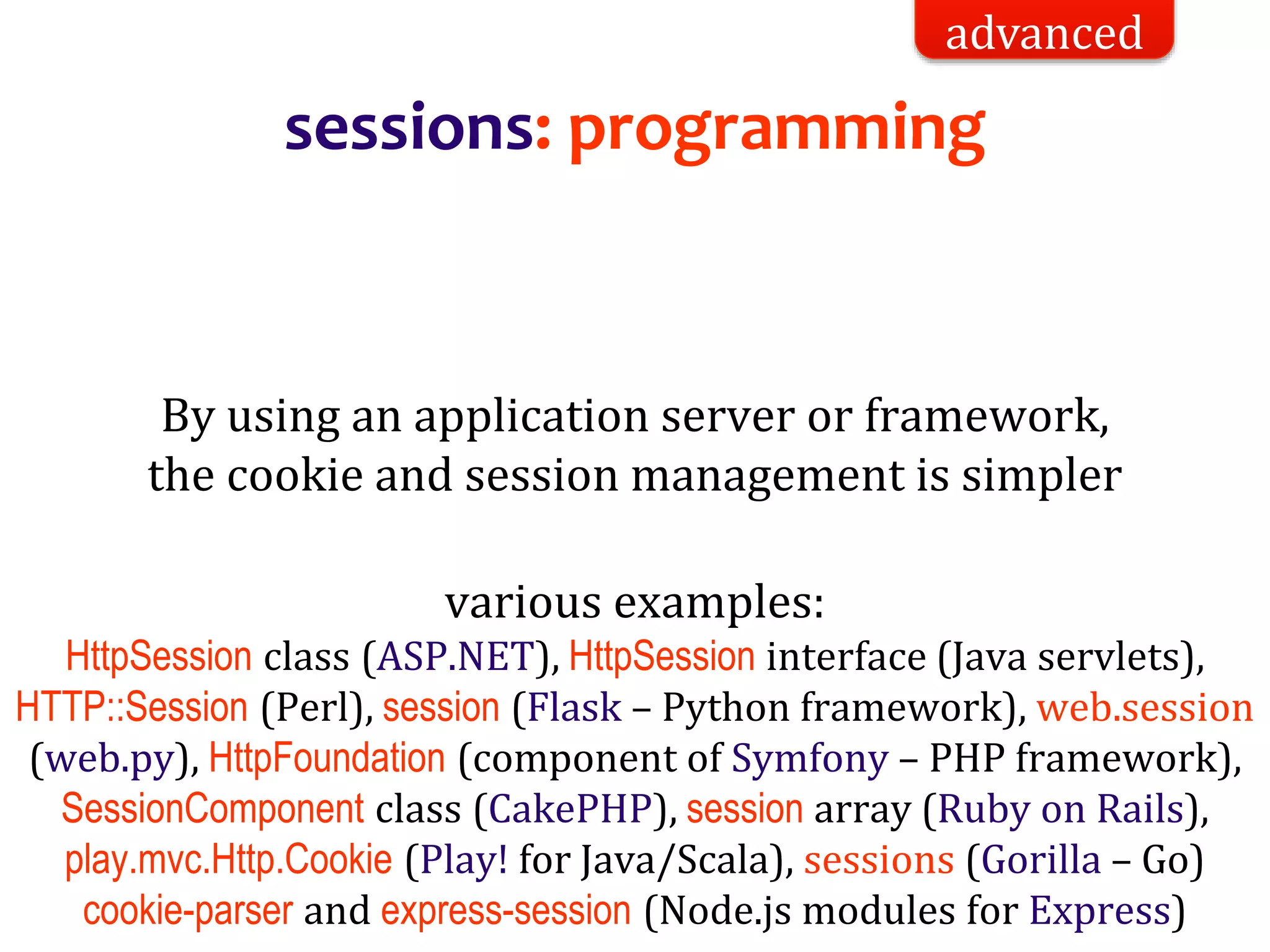 advanced

sessions: programming

By using an application server or framework, the cookie and session management is simpler

various examples:
HttpSession class (ASP.NET), HttpSession interface (Java servlets), HTTP::Session (Perl), session (Flask – Python framework), web.session (web.py), HttpFoundation (component of Symfony – PHP framework), SessionComponent class (CakePHP), session array (Ruby on Rails), play.mvc.Http.Cookie (Play! for Java/Scala), sessions (Gorilla – Go) cookie-parser and express-session (Node.js modules for Express)